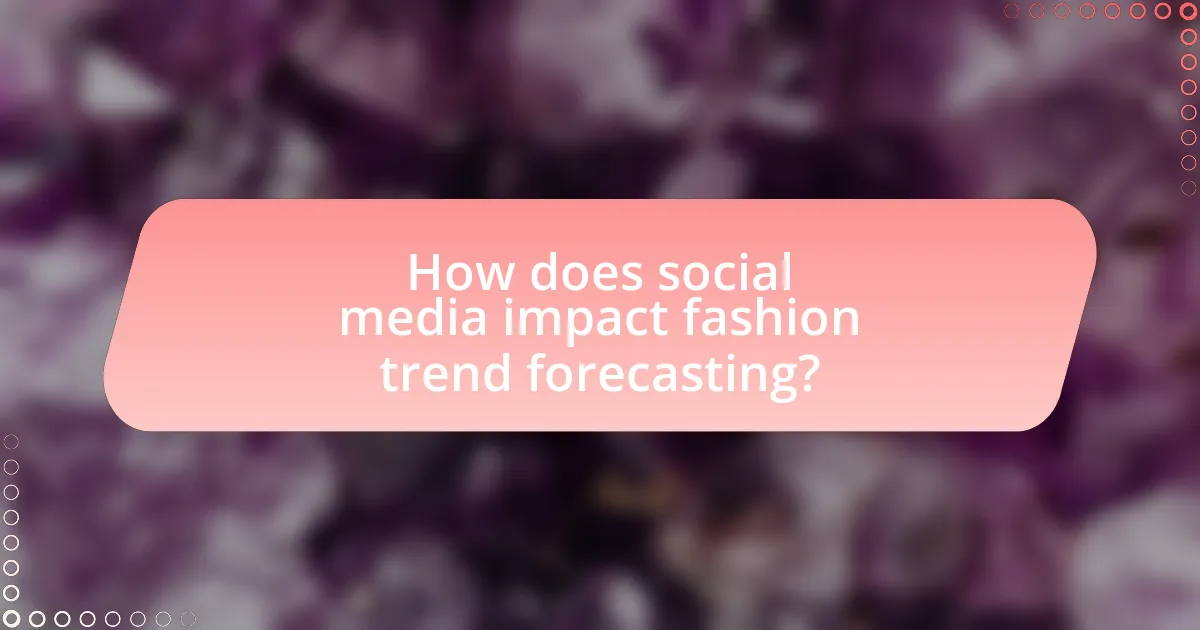 How does social media impact fashion trend forecasting?